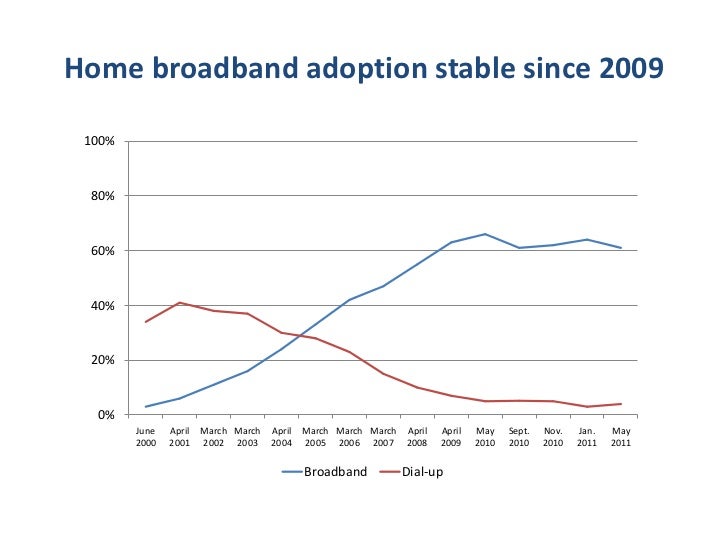 Home broadband adoption stable since 2009

100%
80%
60%
40%
20%
0%

June 2000
April 2001
March 2002
March 2003
April 2004
March 2005
March 2006
March 2007
April 2008
April 2009
May 2010
Sept. 2010
Nov. 2010
Jan. 2011
May 2011

Broadband
Dial-up